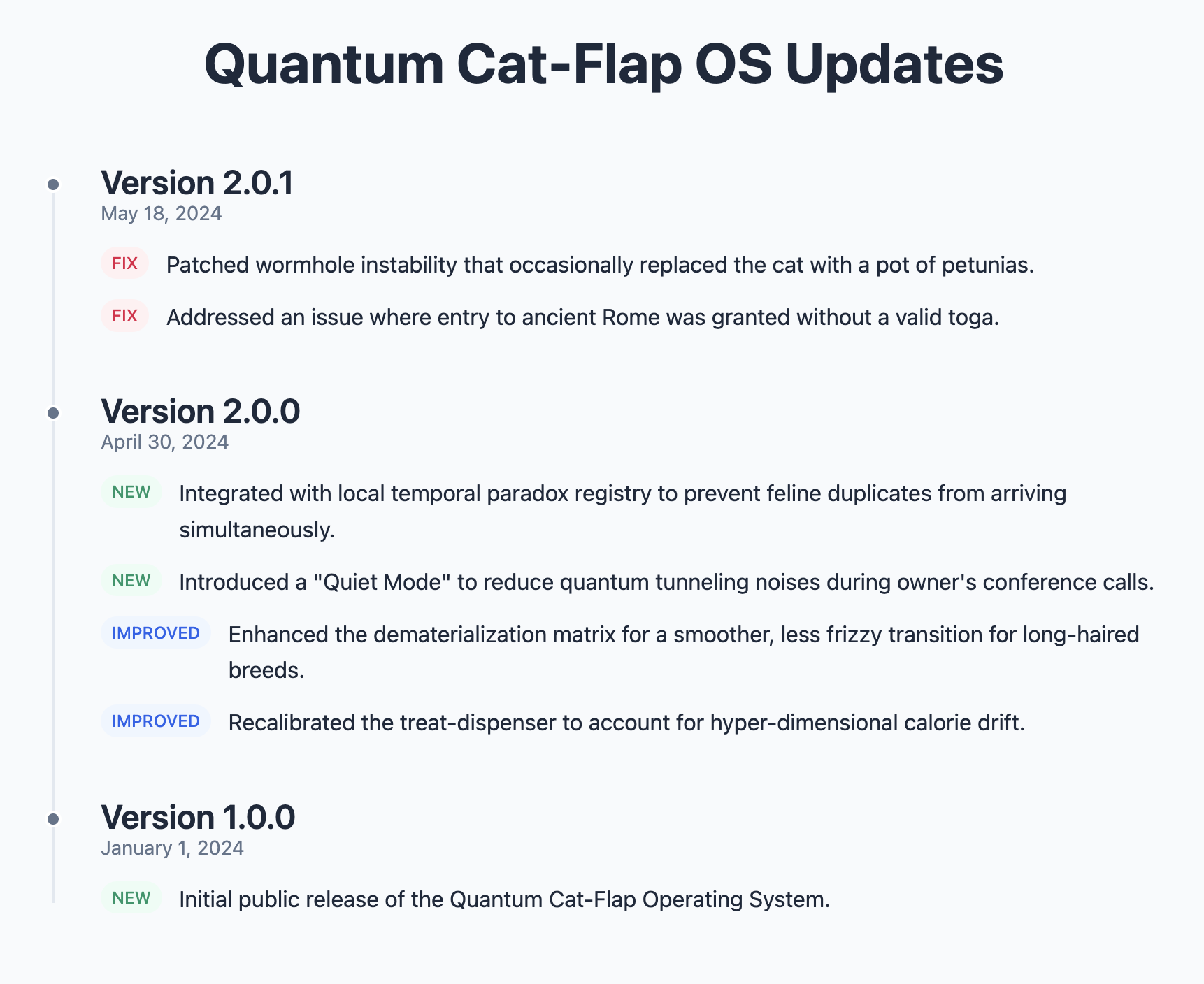 Quantum Cat-Flap OS Updates

Version 2.0.1
May 18, 2024

FIX Patched wormhole instability that occasionally replaced the cat with a pot of petunias.

FIX Addressed an issue where entry to ancient Rome was granted without a valid toga.

Version 2.0.0
April 30, 2024

NEW Integrated with local temporal paradox registry to prevent feline duplicates from arriving simultaneously.

NEW Introduced a "Quiet Mode" to reduce quantum tunneling noises during owner's conference calls.

IMPROVED Enhanced the dematerialization matrix for a smoother, less frizzy transition for long-haired breeds.

IMPROVED Recalibrated the treat-dispenser to account for hyper-dimensional calorie drift.

Version 1.0.0
January 1, 2024

NEW Initial public release of the Quantum Cat-Flap Operating System.